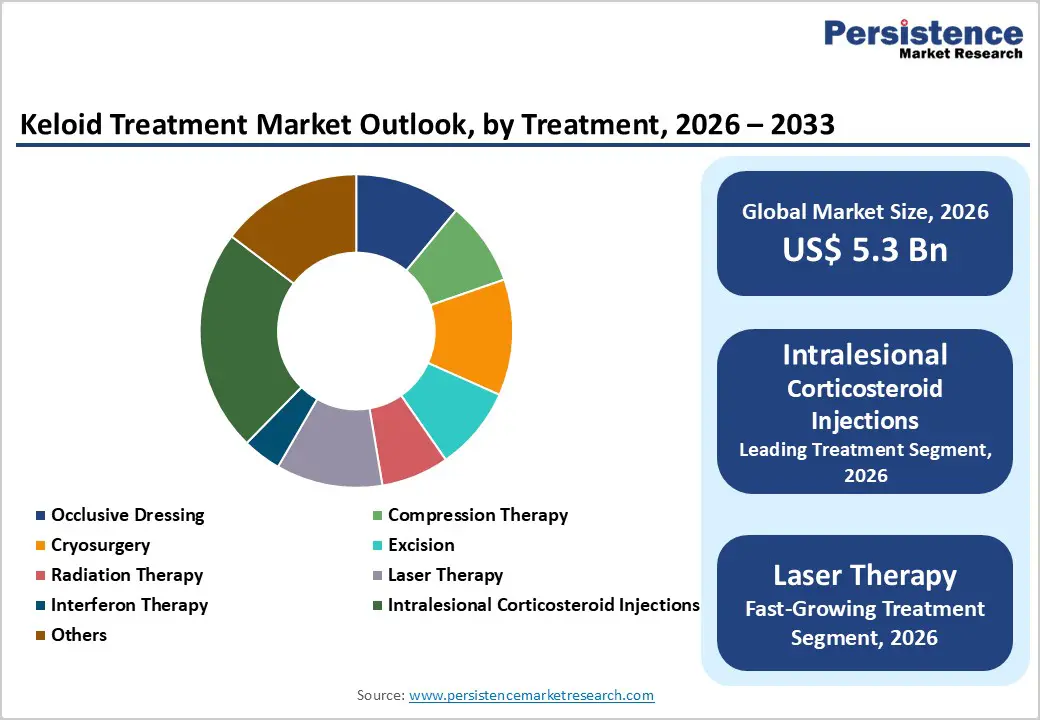 Persistence
Market Research

Keloid Treatment Market Outlook, by Treatment, 2026 – 2033

Occlusive Dressing
Compression Therapy
Cryosurgery
Excision
Radiation Therapy
Laser Therapy
Interferon Therapy
Intralesional Corticosteroid Injections
Others

Global Market Size, 2026
US$ 5.3 Bn

Intralesional Corticosteroid Injections
Leading Treatment Segment, 2026

Laser Therapy
Fast-Growing Treatment Segment, 2026

Source: www.persistencemarketresearch.com